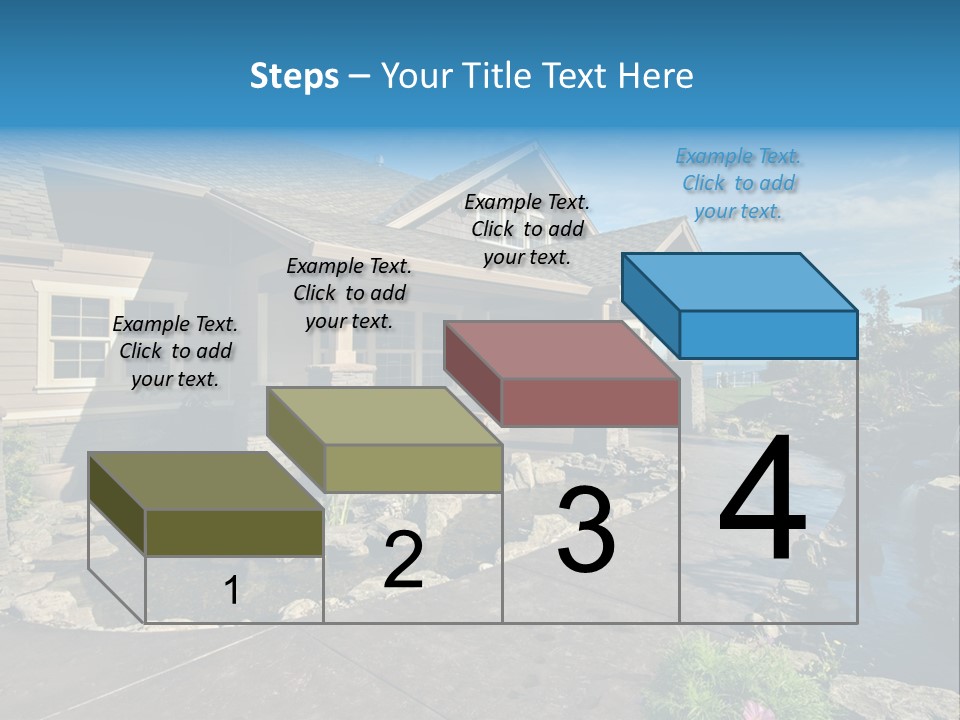 Steps – Your Title Text Here

Example Text. Click to add your text.

Example Text. Click to add your text.

Example Text. Click to add your text.

Example Text. Click to add your text.

1

2

3

4